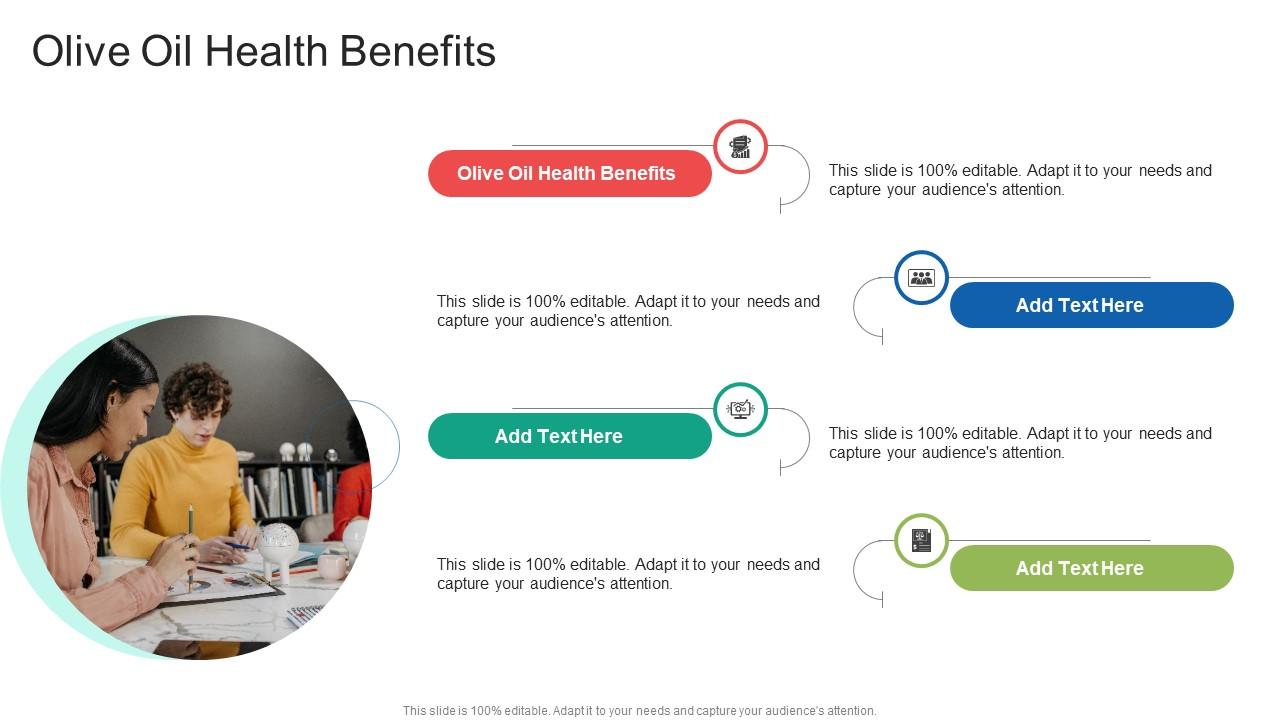 Olive Oil Health Benefits

Olive Oil Health Benefits

This slide is 100% editable. Adapt it to your needs and capture your audience's attention.

This slide is 100% editable. Adapt it to your needs and capture your audience's attention.

Add Text Here

Add Text Here

This slide is 100% editable. Adapt it to your needs and capture your audience's attention.

This slide is 100% editable. Adapt it to your needs and capture your audience's attention.

Add Text Here

This slide is 100% editable. Adapt it to your needs and capture your audience's attention.